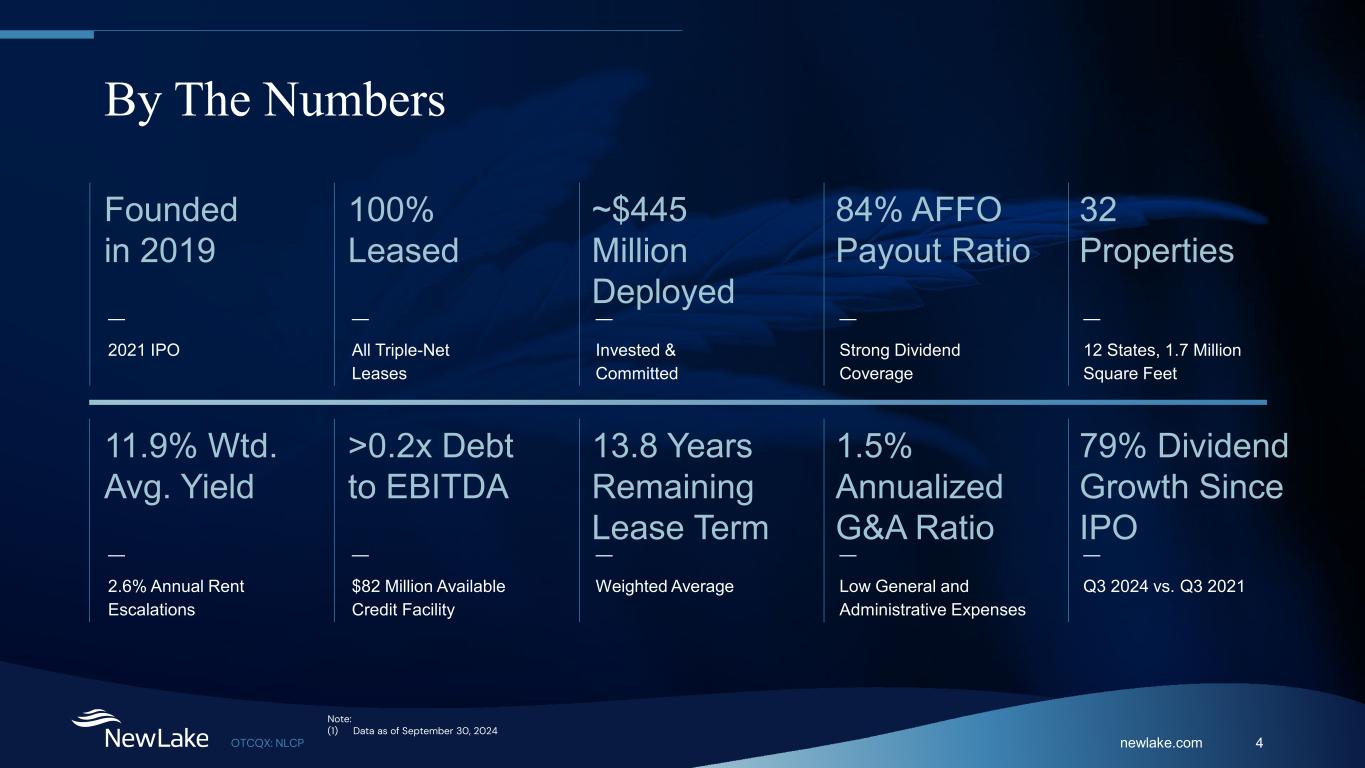 By The Numbers

Founded in 2019

—

2021 IPO

100% Leased

—

All Triple-Net Leases

~$445 Million Deployed

—

Invested & Committed

84% AFFO Payout Ratio

—

Strong Dividend Coverage

32 Properties

—

12 States, 1.7 Million Square Feet

11.9% Wtd. Avg. Yield

—

2.6% Annual Rent Escalations

>0.2x Debt to EBITDA

—

$82 Million Available Credit Facility

13.8 Years Remaining Lease Term

—

Weighted Average

1.5% Annualized G&A Ratio

—

Low General and Administrative Expenses

79% Dividend Growth Since IPO

—

Q3 2024 vs. Q3 2021

NewLake OTCQX: NLCP

Note:
(1) Data as of September 30, 2024

newlake.com 4